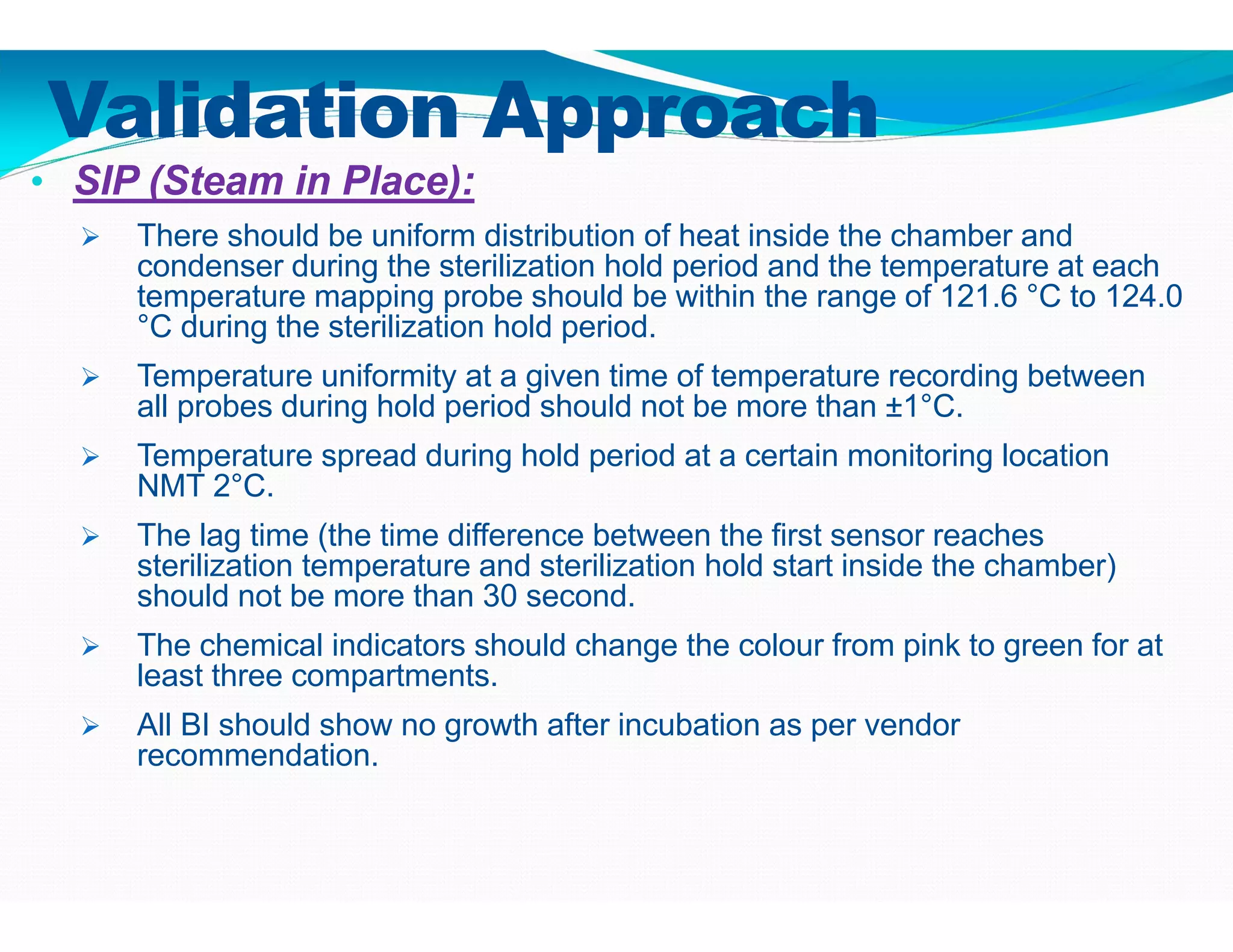 Validation Approach

• SIP (Steam in Place):

➢ There should be uniform distribution of heat inside the chamber and condenser during the sterilization hold period and the temperature at each temperature mapping probe should be within the range of 121.6 °C to 124.0 °C during the sterilization hold period.

➢ Temperature uniformity at a given time of temperature recording between all probes during hold period should not be more than ±1°C.

➢ Temperature spread during hold period at a certain monitoring location NMT 2°C.

➢ The lag time (the time difference between the first sensor reaches sterilization temperature and sterilization hold start inside the chamber) should not be more than 30 second.

➢ The chemical indicators should change the colour from pink to green for at least three compartments.

➢ All BI should show no growth after incubation as per vendor recommendation.